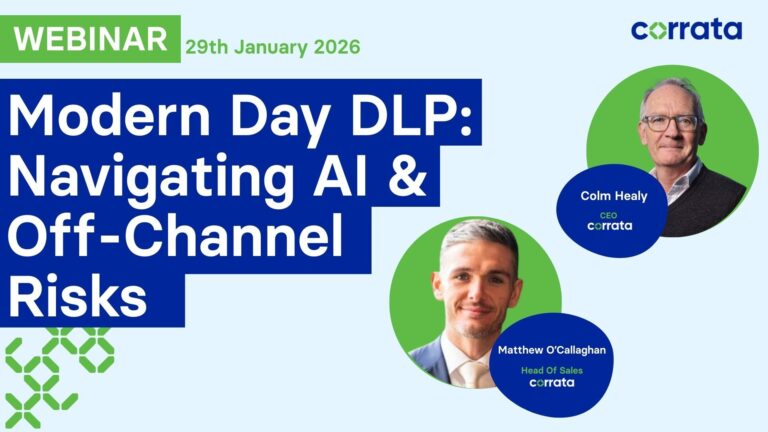 WEBINAR 29th January 2026

corrata

Modern Day DLP: Navigating AI & Off-Channel Risks

Colm Healy
CEO
corrata

Matthew O'Callaghan
Head Of Sales
corrata